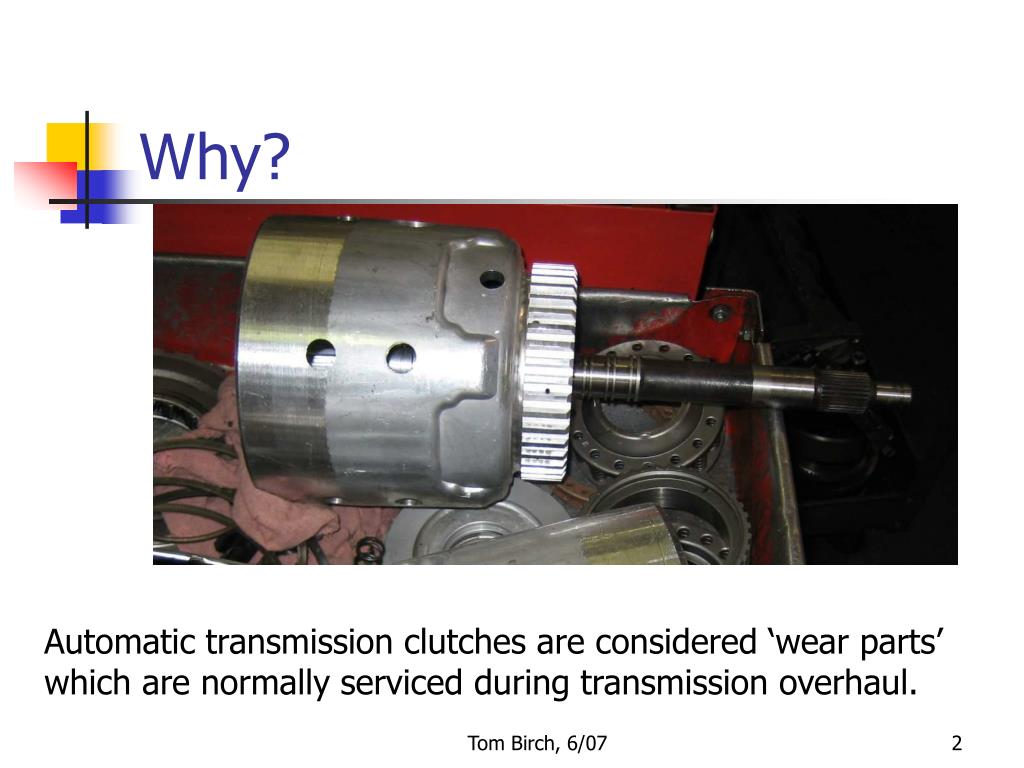 Why?

Automatic transmission clutches are considered ‘wear parts’ which are normally serviced during transmission overhaul.

Tom Birch, 6/07

2